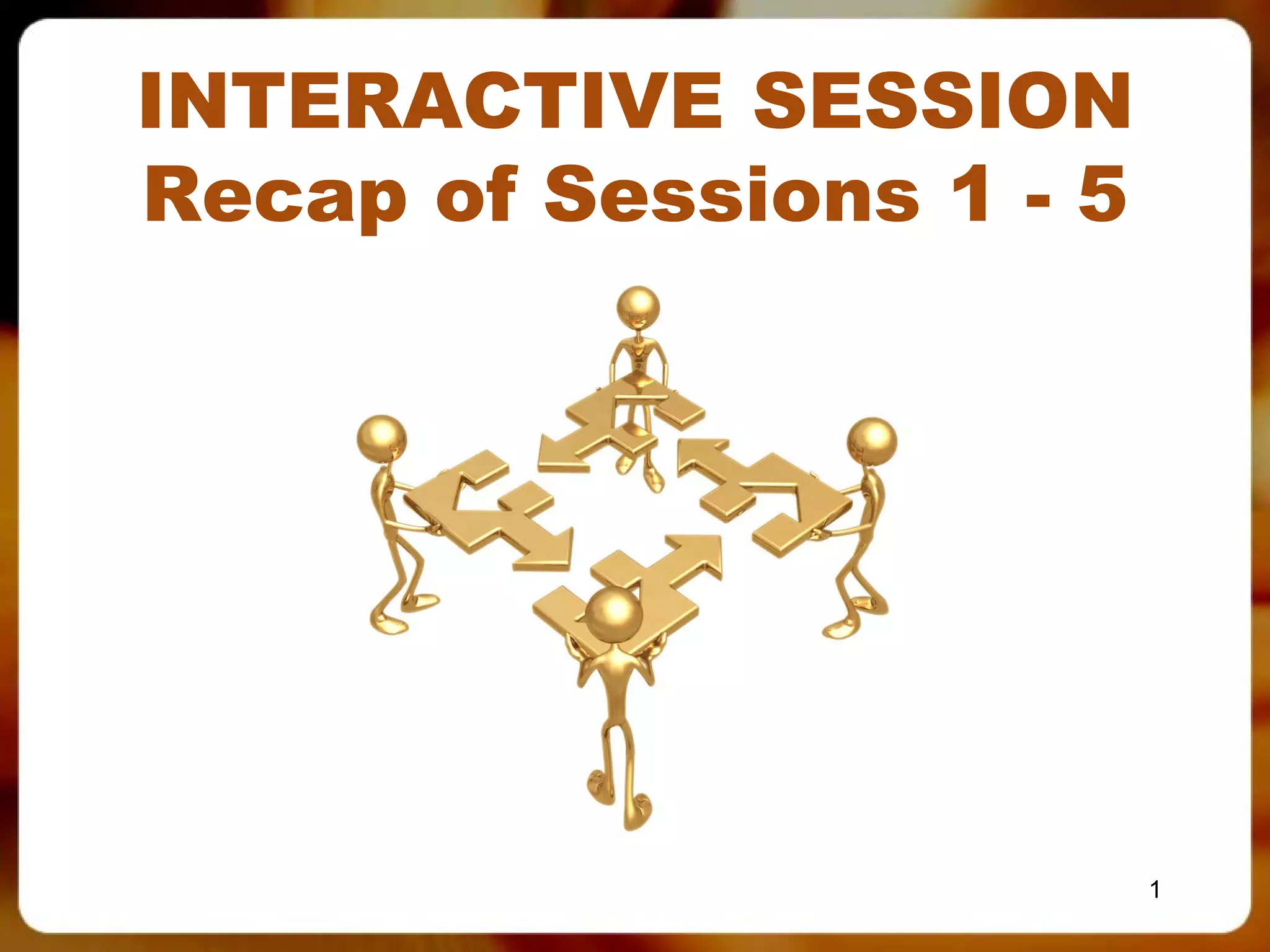 INTERACTIVE SESSION
Recap of Sessions 1 - 5

1